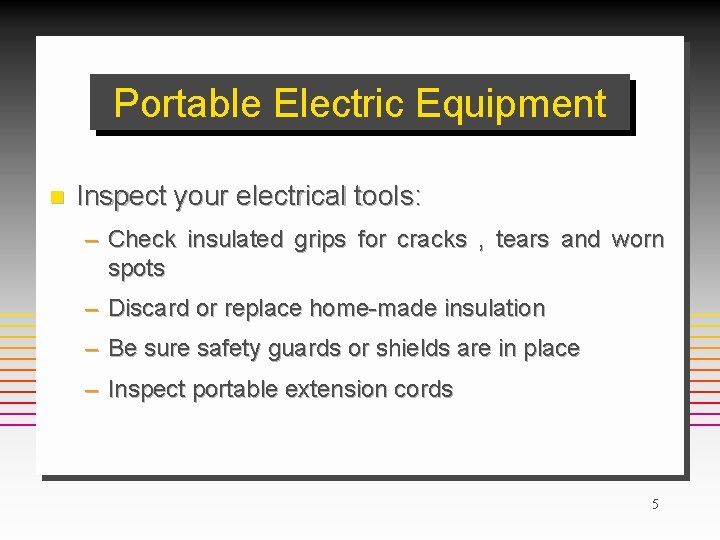 Portable Electric Equipment

Inspect your electrical tools:

– Check insulated grips for cracks , tears and worn spots

– Discard or replace home-made insulation

– Be sure safety guards or shields are in place

– Inspect portable extension cords

5